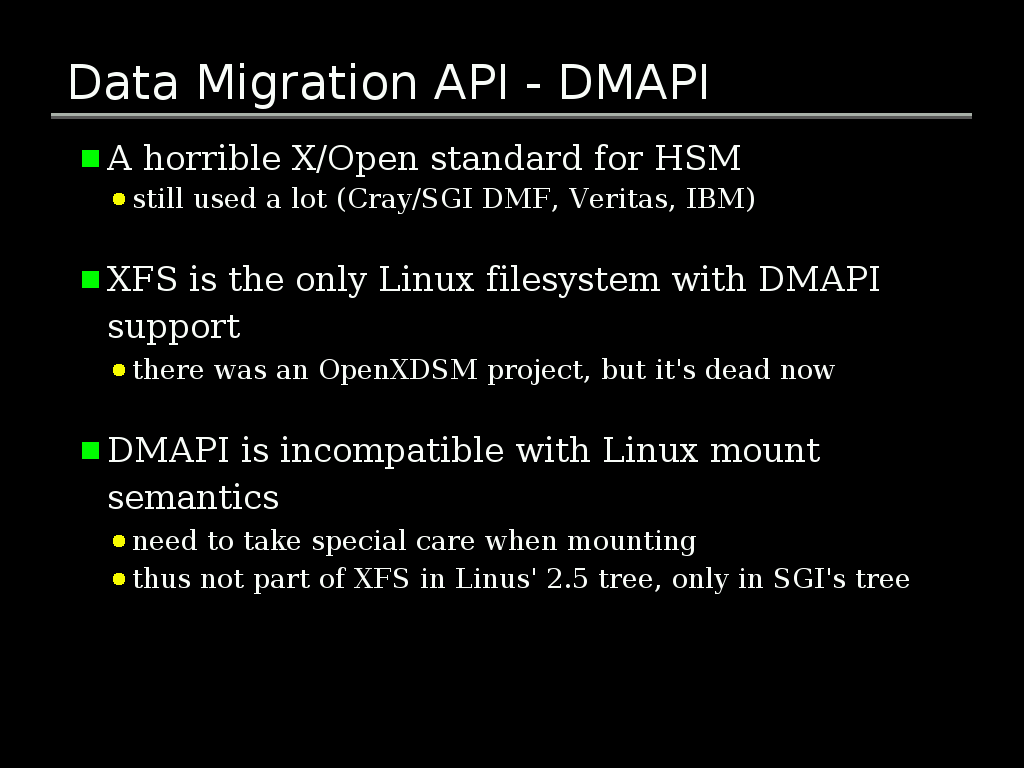 Data Migration API - DMAPI

A horrible X/Open standard for HSM

still used a lot (Cray/SGI DMF, Veritas, IBM)

XFS is the only Linux filesystem with DMAPI support

there was an OpenXDSM project, but it's dead now

DMAPI is incompatible with Linux mount semantics

need to take special care when mounting

thus not part of XFS in Linus' 2.5 tree, only in SGI's tree